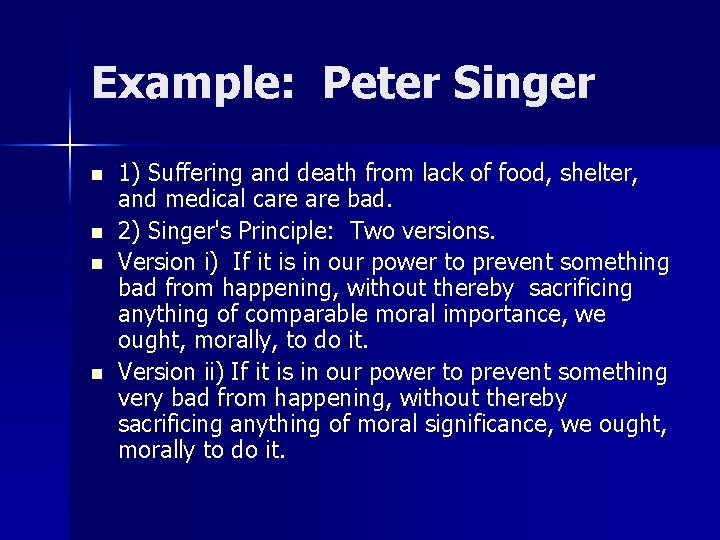 Example: Peter Singer

- 1) Suffering and death from lack of food, shelter, and medical care are bad.
- 2) Singer's Principle: Two versions.
- Version i) If it is in our power to prevent something bad from happening, without thereby sacrificing anything of comparable moral importance, we ought, morally, to do it.
- Version ii) If it is in our power to prevent something very bad from happening, without thereby sacrificing anything of moral significance, we ought, morally to do it.